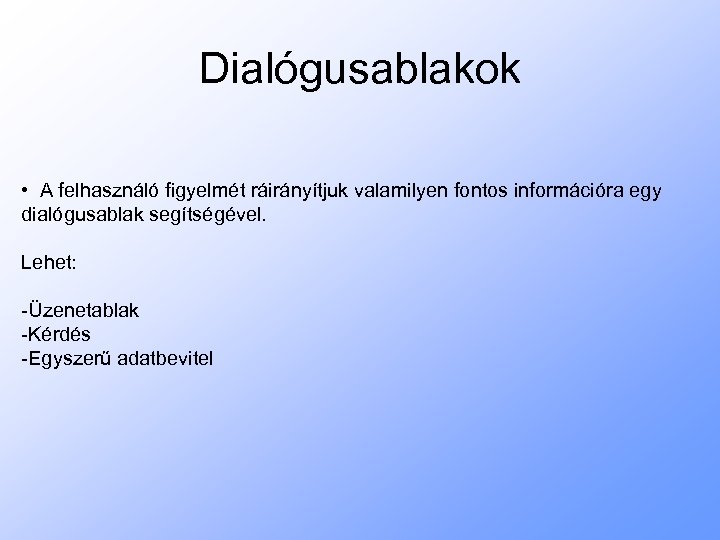 Dialógusablakok

• A felhasználó figyelmét ráirányítjuk valamilyen fontos információra egy dialógusablak segítségével.

Lehet:

-Üzenetablak
-Kérdés
-Egyszerű adatbevitel